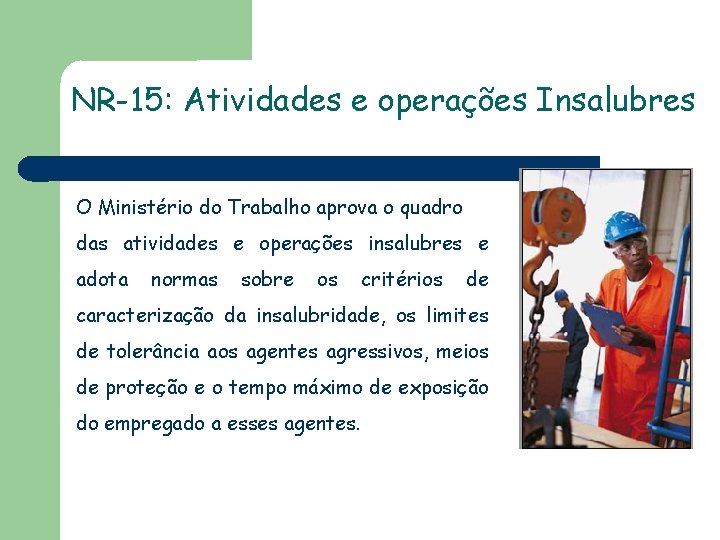 NR-15: Atividades e operações Insalubres

O Ministério do Trabalho aprova o quadro das atividades e operações insalubres e adota normas sobre os critérios de caracterização da insalubridade, os limites de tolerância aos agentes agressivos, meios de proteção e o tempo máximo de exposição do empregado a esses agentes.